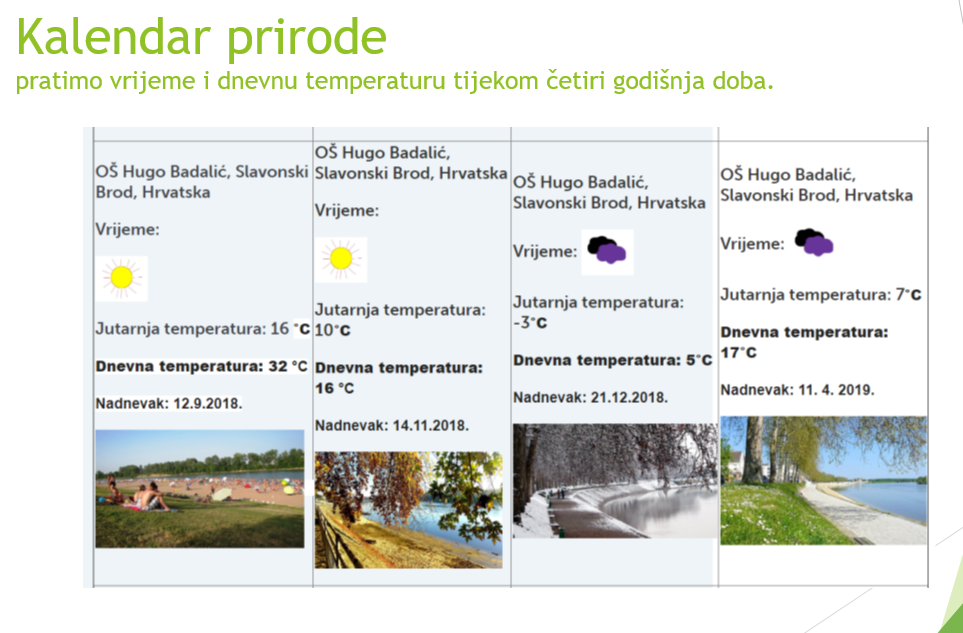 Kalendar prirode
pratimo vrijeme i dnevnu temperaturu tijekom četiri godišnja doba.

| OŠ Hugo Badalić, Slavonski Brod, Hrvatska | OŠ Hugo Badalić, Slavonski Brod, Hrvatska | OŠ Hugo Badalić, Slavonski Brod, Hrvatska | OŠ Hugo Badalić, Slavonski Brod, Hrvatska |
|---|---|---|---|
| Vrijeme: | Vrijeme: | Vrijeme: | Vrijeme: |
| Jutarnja temperatura: 16 °C | Jutarnja temperatura: 10°C | Jutarnja temperatura: -3°C | Jutarnja temperatura: 7°C |
| Dnevna temperatura: 32 °C | Dnevna temperatura: 16 °C | Dnevna temperatura: 5°C | Dnevna temperatura: 17°C |
| Nadnevak: 12.9.2018. | Nadnevak: 14.11.2018. | Nadnevak: 21.12.2018. | Nadnevak: 11. 4. 2019. |